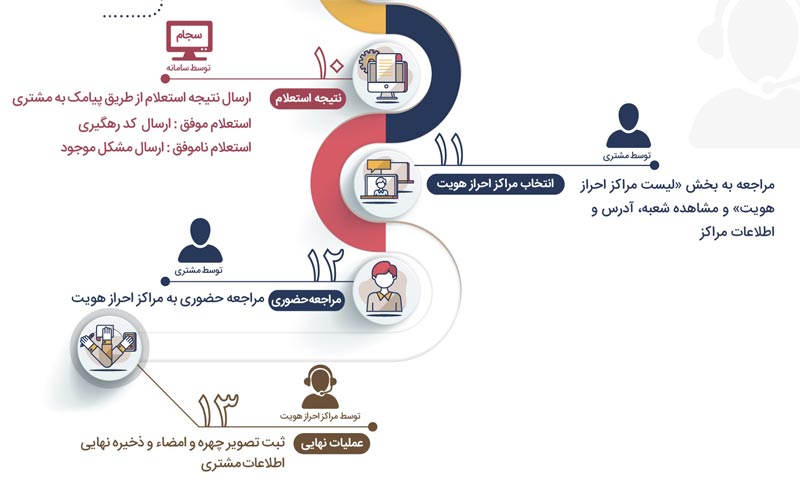 سجام
توسط سامانه
۱۰
نتیجه استعلام
ارسال نتیجه استعلام از طریق پیامک به مشتری
استعلام موفق : ارسال کد رهگیری
استعلام ناموفق : ارسال مشکل موجود

توسط مشتری
۱۱
انتخاب مراکز احراز هویت
مراجعه به بخش «لیست مراکز احراز هویت» و مشاهده شعبه، آدرس و اطلاعات مراکز

توسط مشتری
۱۲
مراجعه حضوری
مراجعه حضوری به مراکز احراز هویت

توسط مراکز احراز هویت
۱۳
عملیات نهایی
ثبت تصویر چهره و امضاء و ذخیره نهایی اطلاعات مشتری